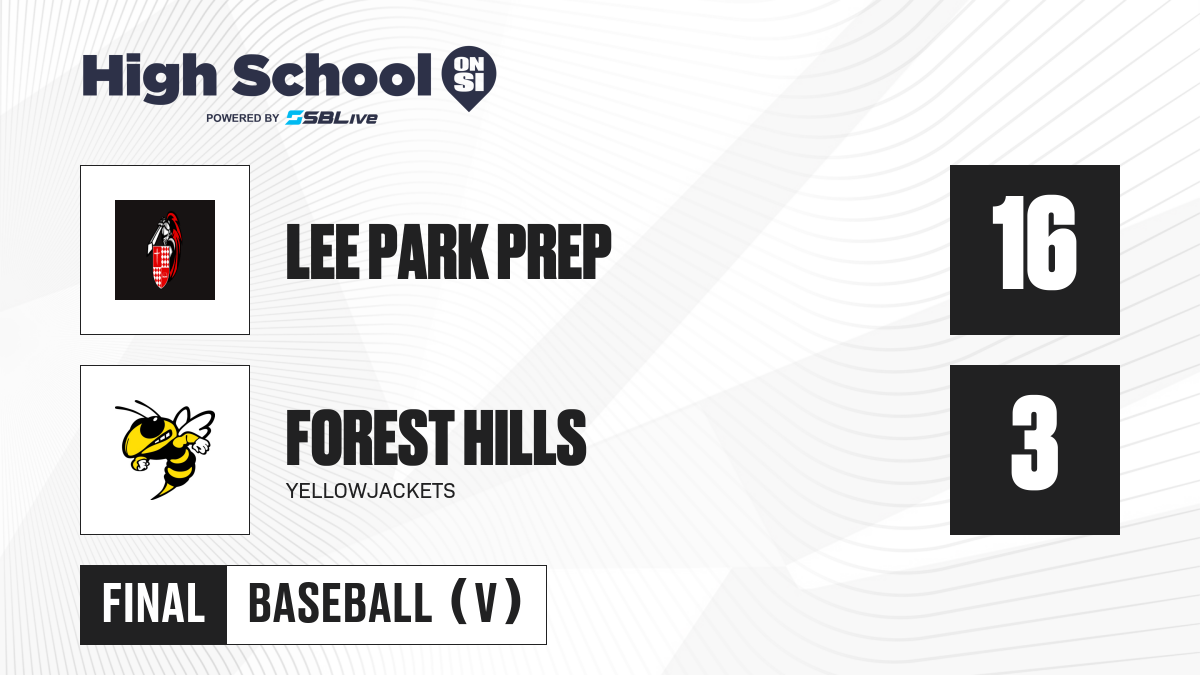 High School ON SI
POWERED BY SBLive

LEE PARK PREP
16

FOREST HILLS
YELLOWJACKETS
3

FINAL
BASEBALL (V)